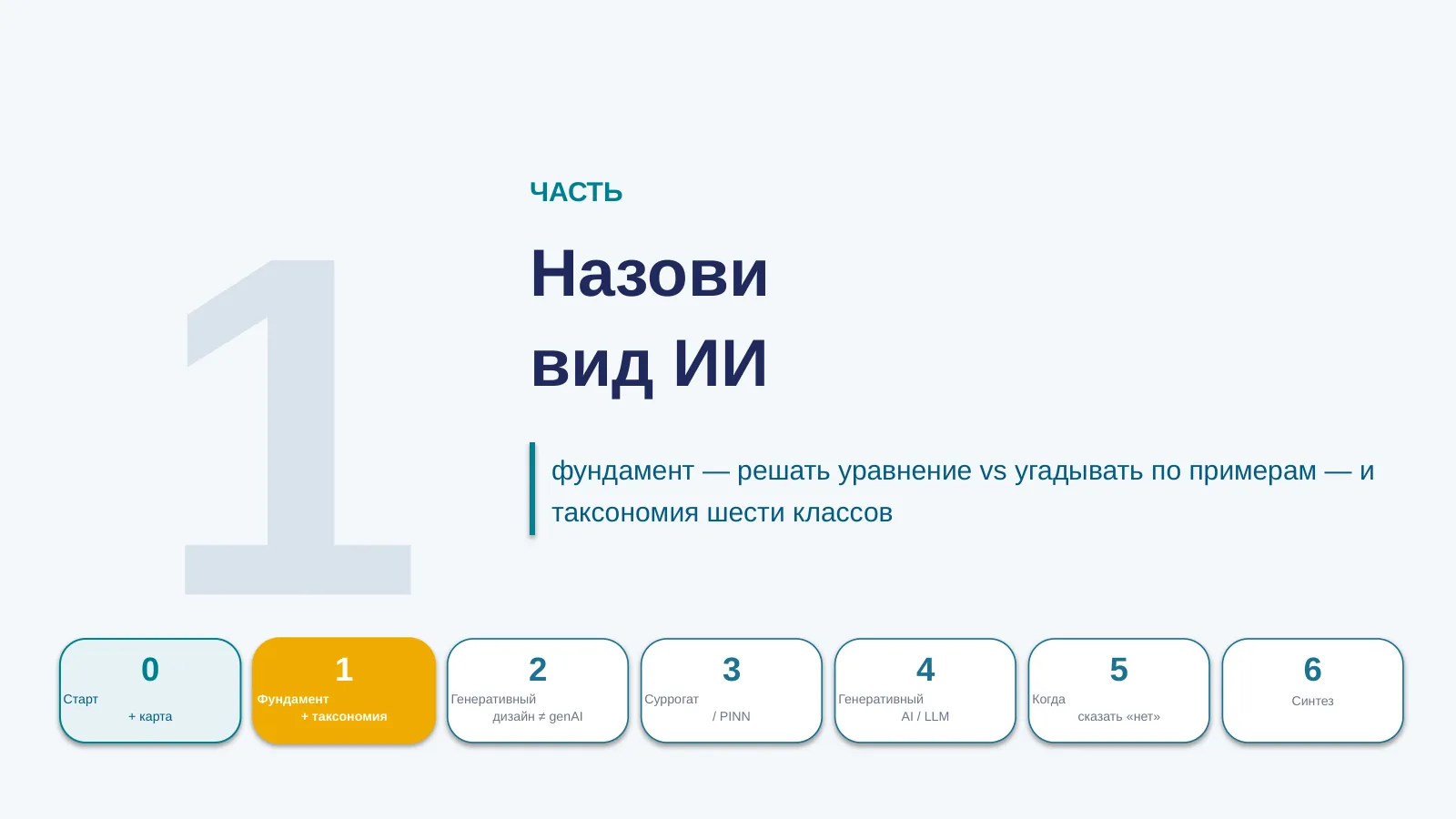 1

ЧАСТЬ

Назови вид ИИ

фундамент — решать уравнение vs угадывать по примерам — и таксономия шести классов

0
Старт
+ карта

1
Фундамент
+ таксономия

2
Генеративный
дизайн ≠ genAI

3
Суррогат
/ PINN

4
Генеративный
AI / LLM

5
Когда
сказать «нет»

6
Синтез